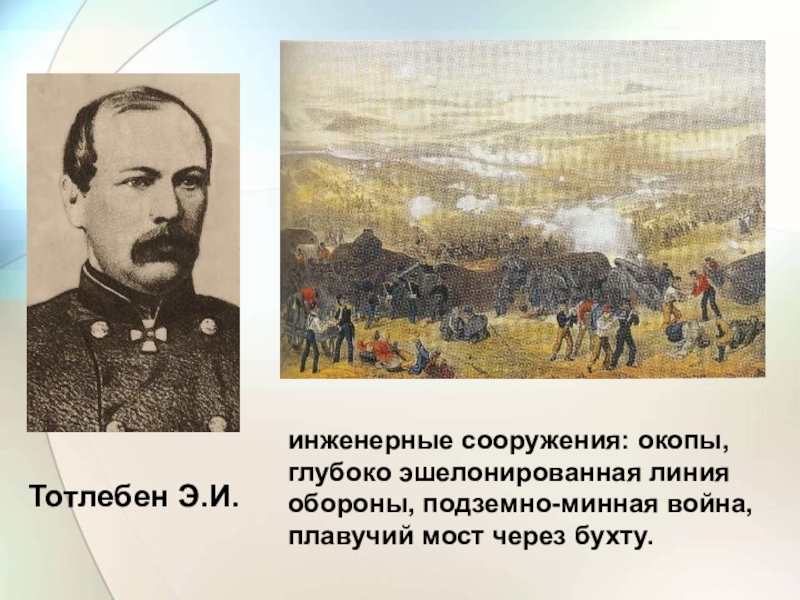 Тотлебен Э.И.

инженерные сооружения: окопы, глубоко эшелонированная линия обороны, подземно-минная война, плавучий мост через бухту.